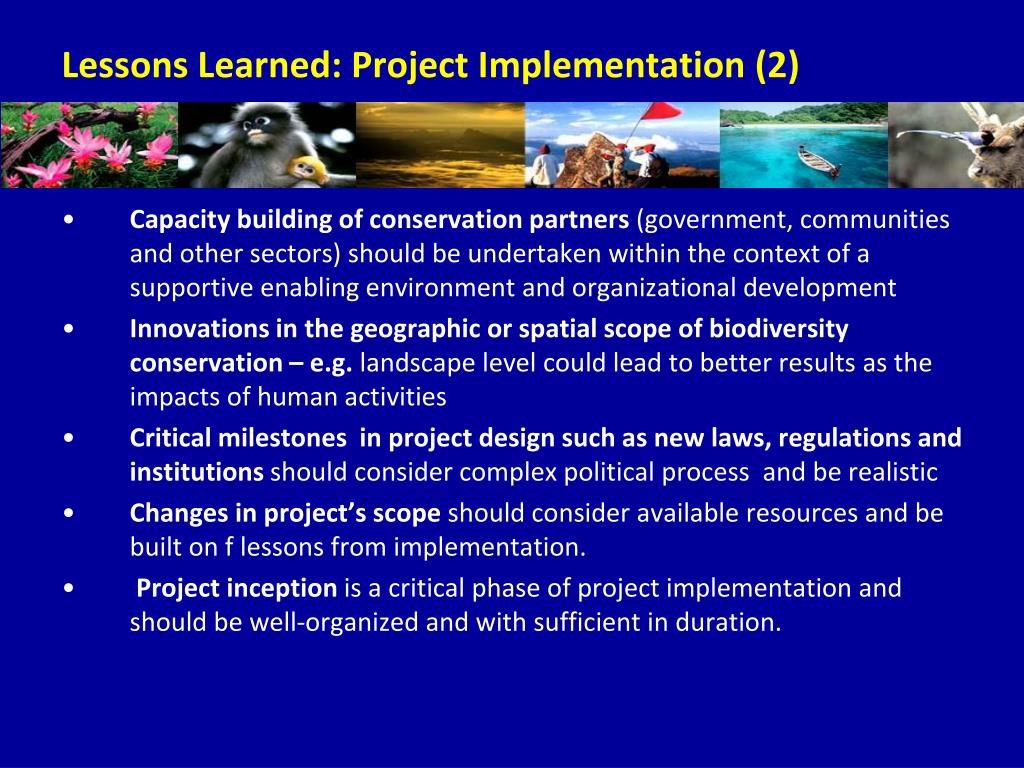 Lessons Learned: Project Implementation (2)

• Capacity building of conservation partners (government, communities and other sectors) should be undertaken within the context of a supportive enabling environment and organizational development

• Innovations in the geographic or spatial scope of biodiversity conservation – e.g. landscape level could lead to better results as the impacts of human activities

• Critical milestones in project design such as new laws, regulations and institutions should consider complex political process and be realistic

• Changes in project's scope should consider available resources and be built on f lessons from implementation.

• Project inception is a critical phase of project implementation and should be well-organized and with sufficient in duration.